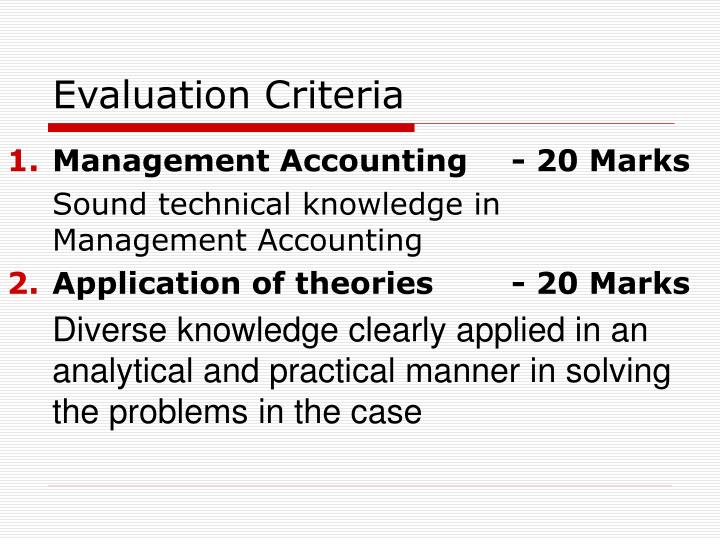 Evaluation Criteria

1. Management Accounting - 20 Marks

Sound technical knowledge in Management Accounting

2. Application of theories - 20 Marks

Diverse knowledge clearly applied in an analytical and practical manner in solving the problems in the case